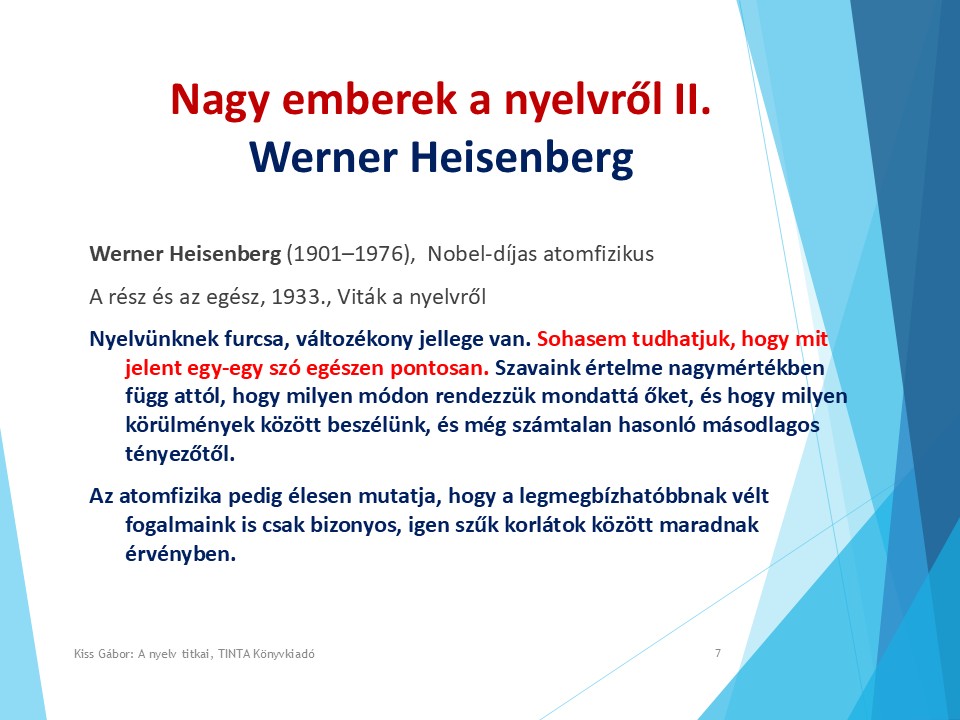 Nagy emberek a nyelvről II.
Werner Heisenberg

Werner Heisenberg (1901–1976), Nobel-díjas atomfizikus

A rész és az egész, 1933., Viták a nyelvről

Nyelvünknek furcsa, változékony jellege van. Sohasem tudhatjuk, hogy mit jelent egy-egy szó egészen pontosan. Szavaink értelme nagymértékben függ attól, hogy milyen módon rendezzük mondattá őket, és hogy milyen körülmények között beszélünk, és még számtalan hasonló másodlagos tényezőtől.

Az atomfizika pedig élesen mutatja, hogy a legmegbízhatóbbnak vélt fogalmaink is csak bizonyos, igen szűk korlátok között maradnak érvényben.

Kiss Gábor: A nyelv titkai, TINTA Könyvkiadó

7